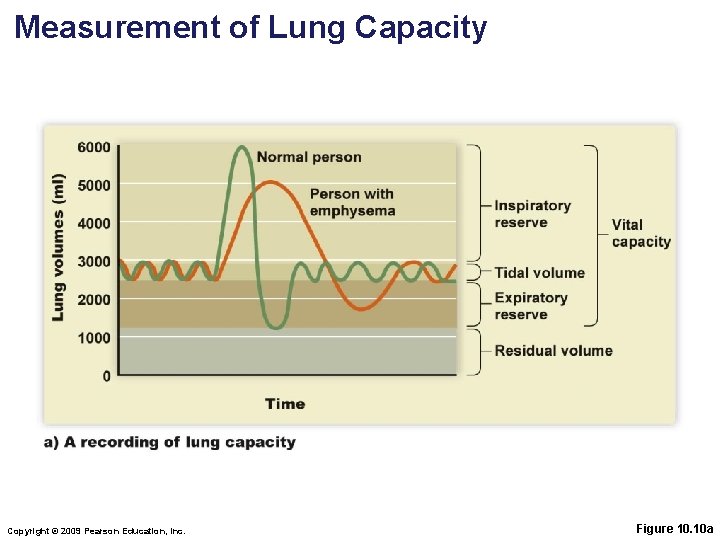 Measurement of Lung Capacity

Lung volumes (ml)

6000
5000
4000
3000
2000
1000
0

Normal person

Person with emphysema

Inspiratory reserve

Tidal volume

Expiratory reserve

Residual volume

Vital capacity

Time

a) A recording of lung capacity

Copyright © 2009 Pearson Education, Inc.

Figure 10.10a